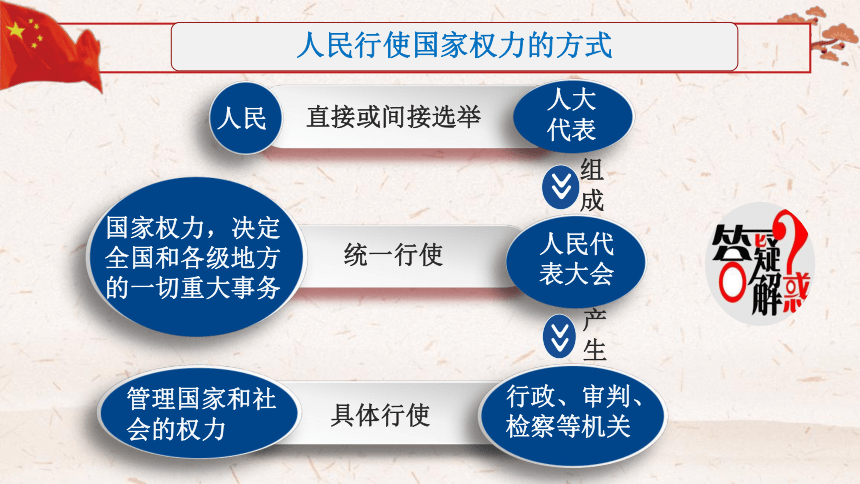 人民行使国家权力的方式

人民

直接或间接选举

人大代表

组成

国家权力，决定全国和各级地方的一切重大事务

统一行使

人民代表大会

产生

管理国家和社会的权力

具体行使

行政、审判、检察等机关

答疑解惑